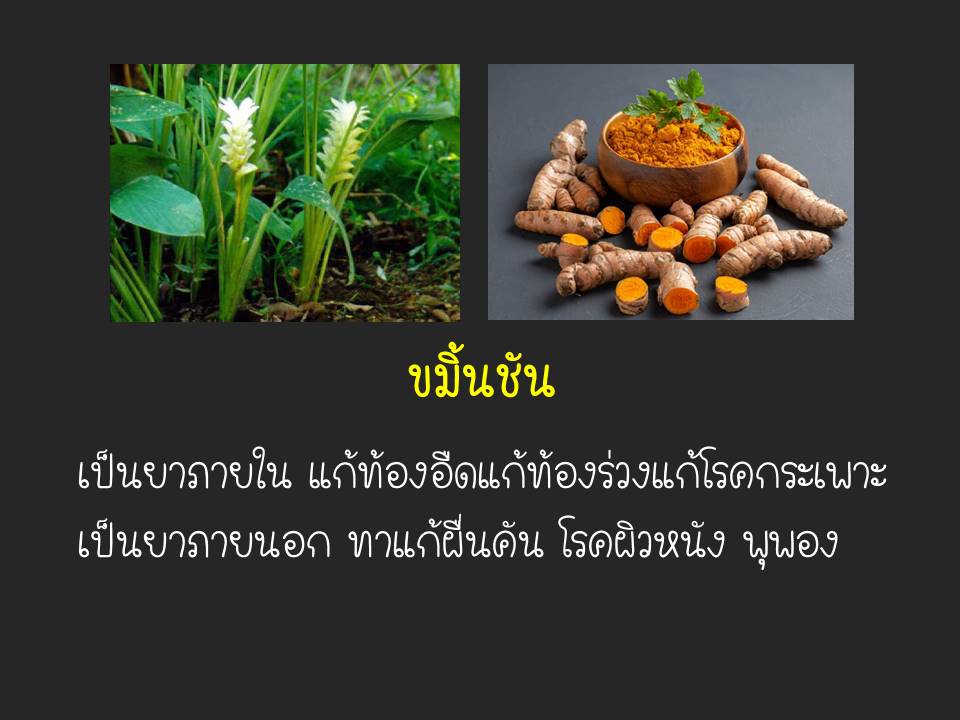 ขมิ้นชัน

เป็นยาภายใน แก้ท้องอืดแก้ท้องร่วงแก้โรคกระเพาะ
เป็นยาภายนอก ทาแก้ผื่นคัน โรคผิวหนัง พุพอง